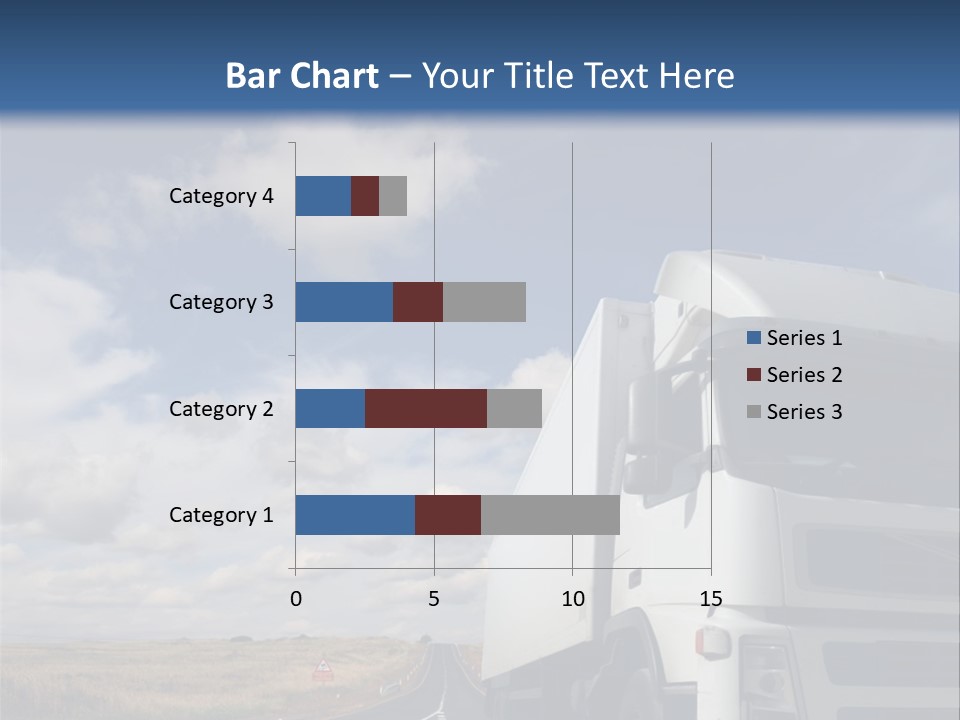 Bar Chart – Your Title Text Here

Category 4
Category 3
Category 2
Category 1

0
5
10
15

Series 1
Series 2
Series 3